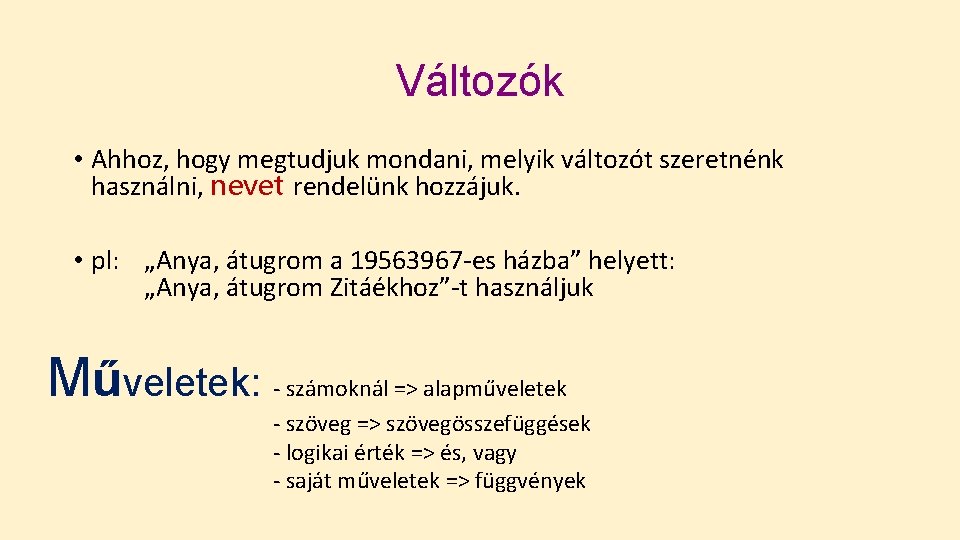 Változók

• Ahhoz, hogy megtudjuk mondani, melyik változót szeretnénk használni, nevet rendelünk hozzájuk.

• pl: „Anya, átugrom a 19563967-es házba” helyett: „Anya, átugrom Zitáékhoz”-t használjuk

Műveletek: - számoknál => alapműveletek
- szöveg => szövegösszefüggések
- logikai érték => és, vagy
- saját műveletek => függvények